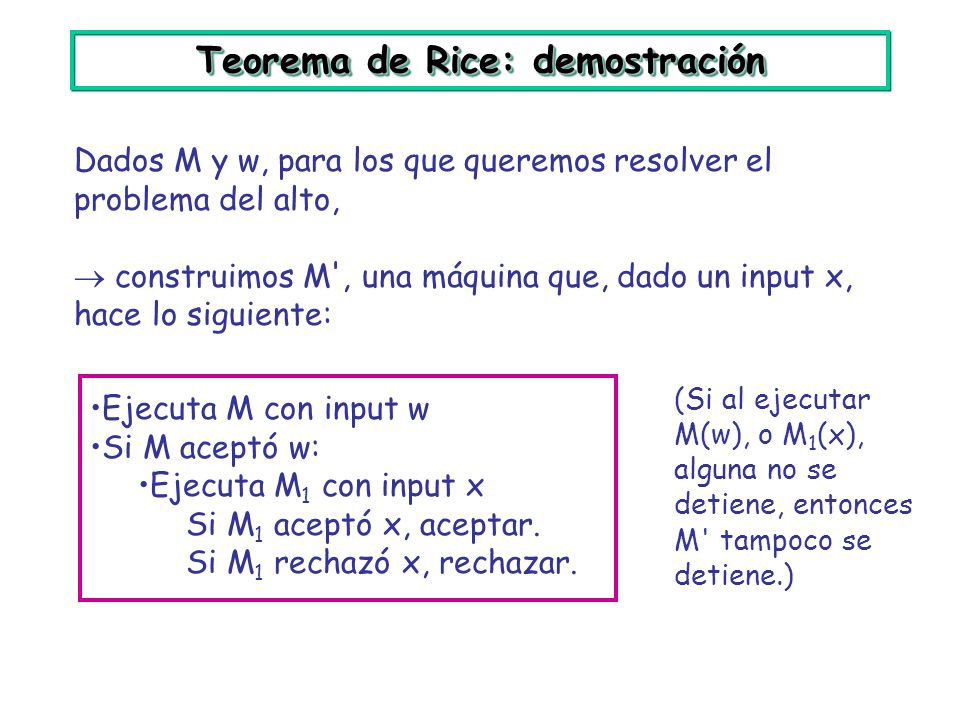 Teorema de Rice: demostración

Dados M y w, para los que queremos resolver el problema del alto,

$\rightarrow$ construimos M', una máquina que, dado un input x, hace lo siguiente:

•Ejecuta M con input w
•Si M aceptó w:
•Ejecuta $M_1$ con input x
Si $M_1$ aceptó x, aceptar.
Si $M_1$ rechazó x, rechazar.

(Si al ejecutar M(w), o $M_1$(x), alguna no se detiene, entonces M' tampoco se detiene.)